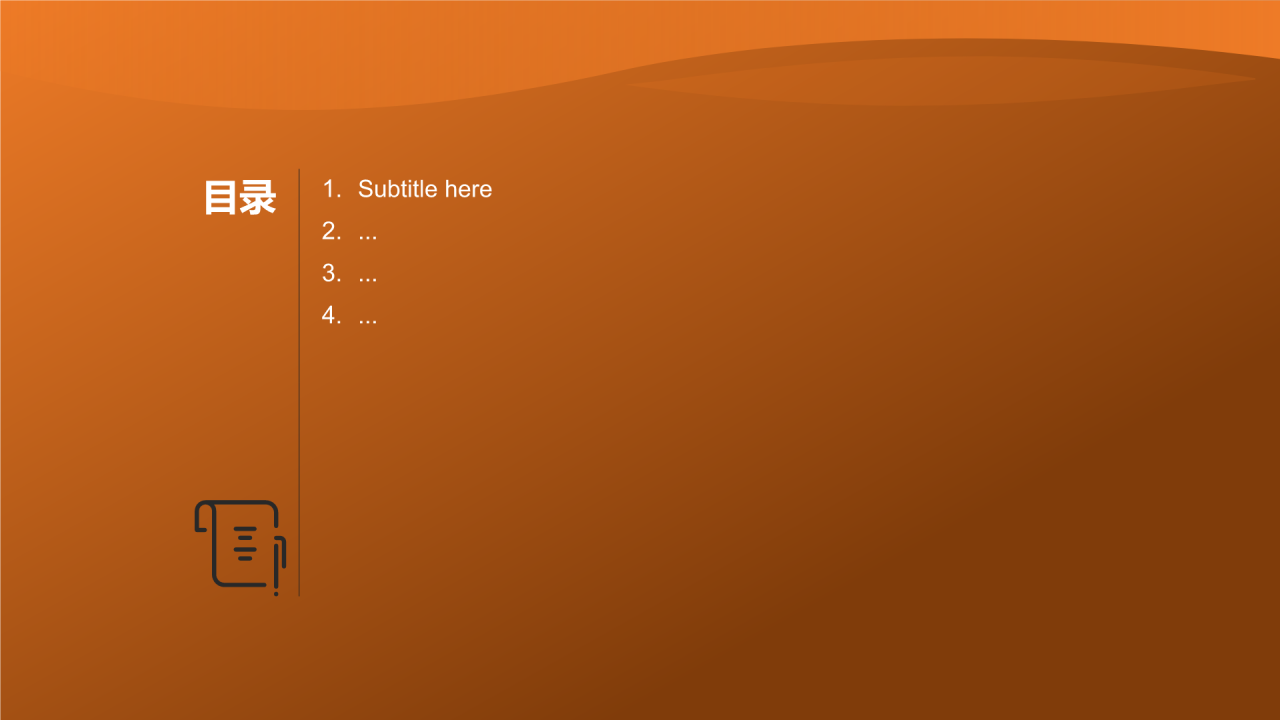 目录

1. Subtitle here
2. ...
3. ...
4. ...